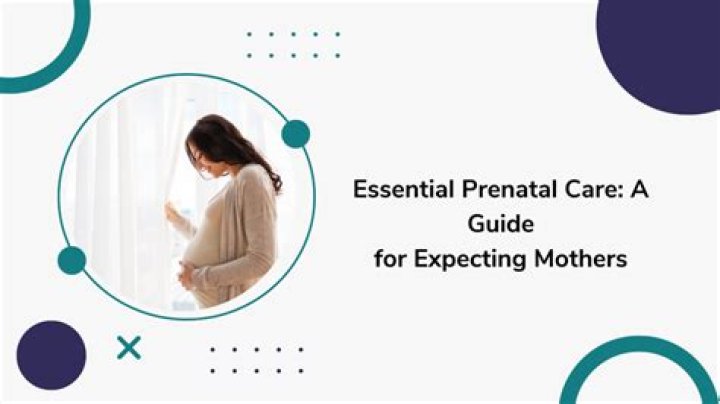 Essential Prenatal Care: A Guide for Expecting Mothers